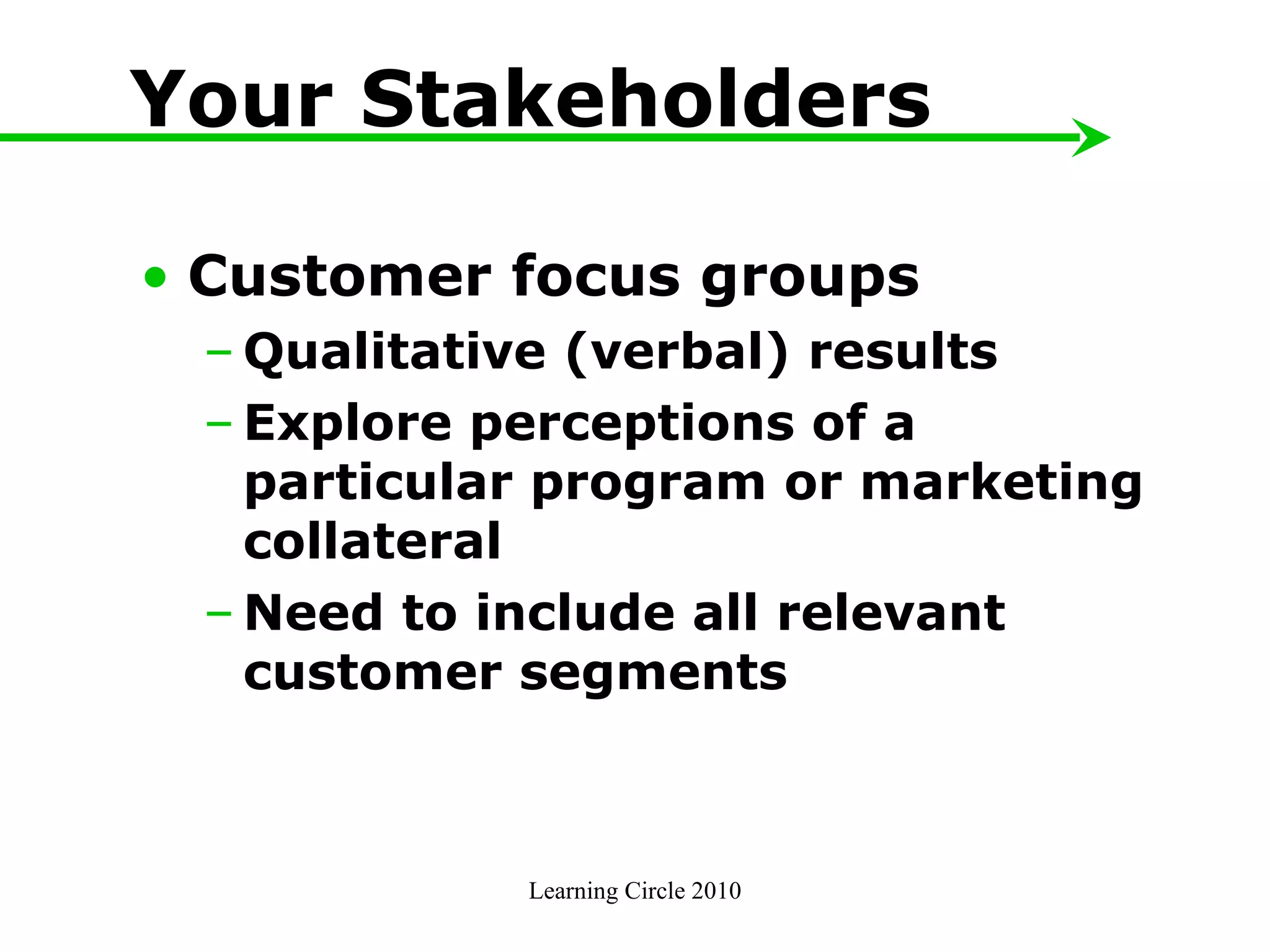 Your Stakeholders

• Customer focus groups
– Qualitative (verbal) results
– Explore perceptions of a particular program or marketing collateral
– Need to include all relevant customer segments

Learning Circle 2010